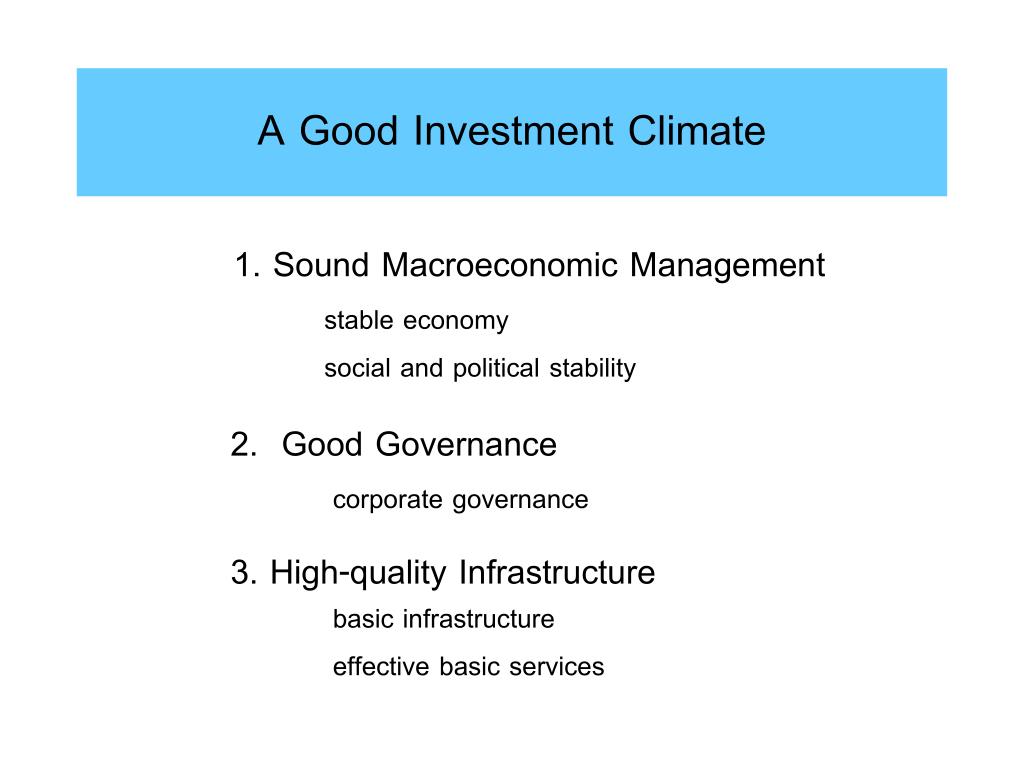 A Good Investment Climate

1. Sound Macroeconomic Management

stable economy

social and political stability

2. Good Governance

corporate governance

3. High-quality Infrastructure

basic infrastructure

effective basic services